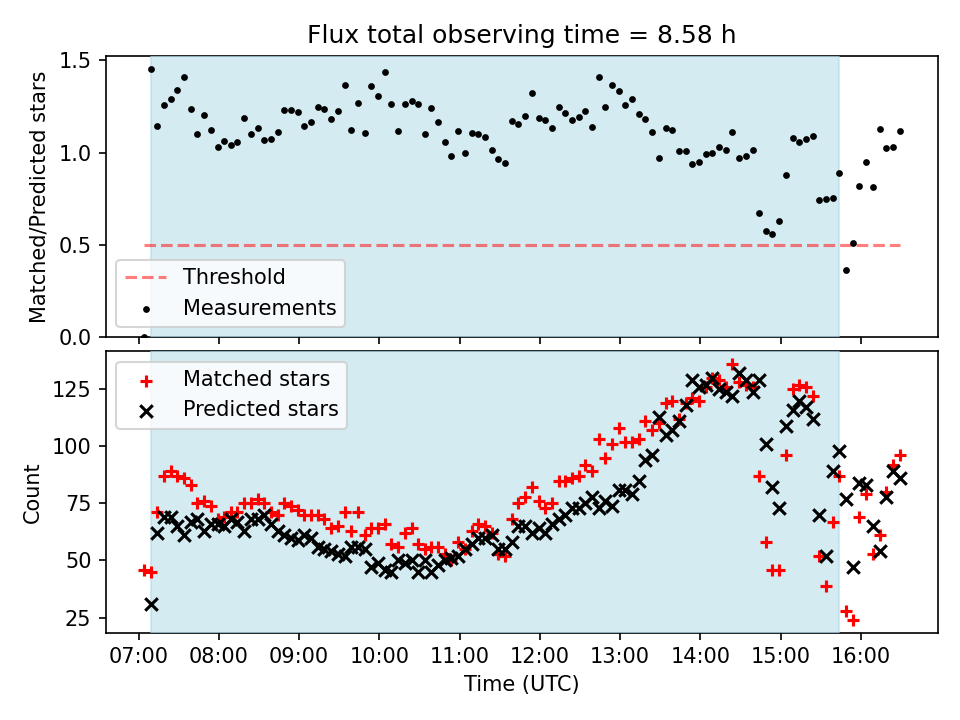 Flux total observing time = 8.58 h

Matched/Predicted stars

1.5
1.0
0.5
0.0

Threshold
Measurements

Count

125
100
75
50
25

Matched stars
Predicted stars

07:00 08:00 09:00 10:00 11:00 12:00 13:00 14:00 15:00 16:00

Time (UTC)